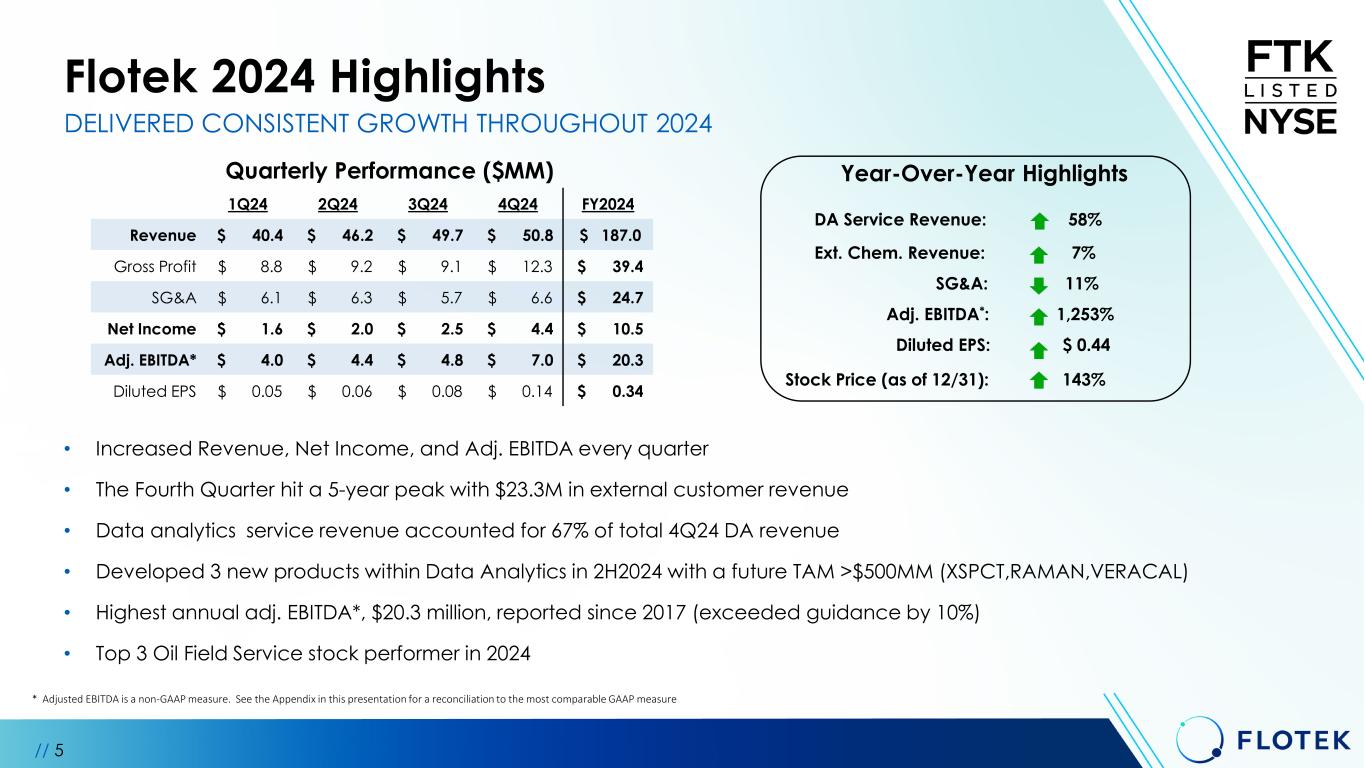 Flotek 2024 Highlights

DELIVERED CONSISTENT GROWTH THROUGHOUT 2024

FTK LISTED NYSE

Quarterly Performance ($MM)

| | 1Q24 | 2Q24 | 3Q24 | 4Q24 | FY2024 |
|---|---|---|---|---|---|
| Revenue | $ 40.4 | $ 46.2 | $ 49.7 | $ 50.8 | $ 187.0 |
| Gross Profit | $ 8.8 | $ 9.2 | $ 9.1 | $ 12.3 | $ 39.4 |
| SG&A | $ 6.1 | $ 6.3 | $ 5.7 | $ 6.6 | $ 24.7 |
| Net Income | $ 1.6 | $ 2.0 | $ 2.5 | $ 4.4 | $ 10.5 |
| Adj. EBITDA* | $ 4.0 | $ 4.4 | $ 4.8 | $ 7.0 | $ 20.3 |
| Diluted EPS | $ 0.05 | $ 0.06 | $ 0.08 | $ 0.14 | $ 0.34 |

Year-Over-Year Highlights

DA Service Revenue: 58%
Ext. Chem. Revenue: 7%
SG&A: 11%
Adj. EBITDA*: 1,253%
Diluted EPS: $ 0.44
Stock Price (as of 12/31): 143%

• Increased Revenue, Net Income, and Adj. EBITDA every quarter
• The Fourth Quarter hit a 5-year peak with $23.3M in external customer revenue
• Data analytics service revenue accounted for 67% of total 4Q24 DA revenue
• Developed 3 new products within Data Analytics in 2H2024 with a future TAM >$500MM (XSPCT,RAMAN,VERACAL)
• Highest annual adj. EBITDA*, $20.3 million, reported since 2017 (exceeded guidance by 10%)
• Top 3 Oil Field Service stock performer in 2024

* Adjusted EBITDA is a non-GAAP measure. See the Appendix in this presentation for a reconciliation to the most comparable GAAP measure

// 5

FLOTEK